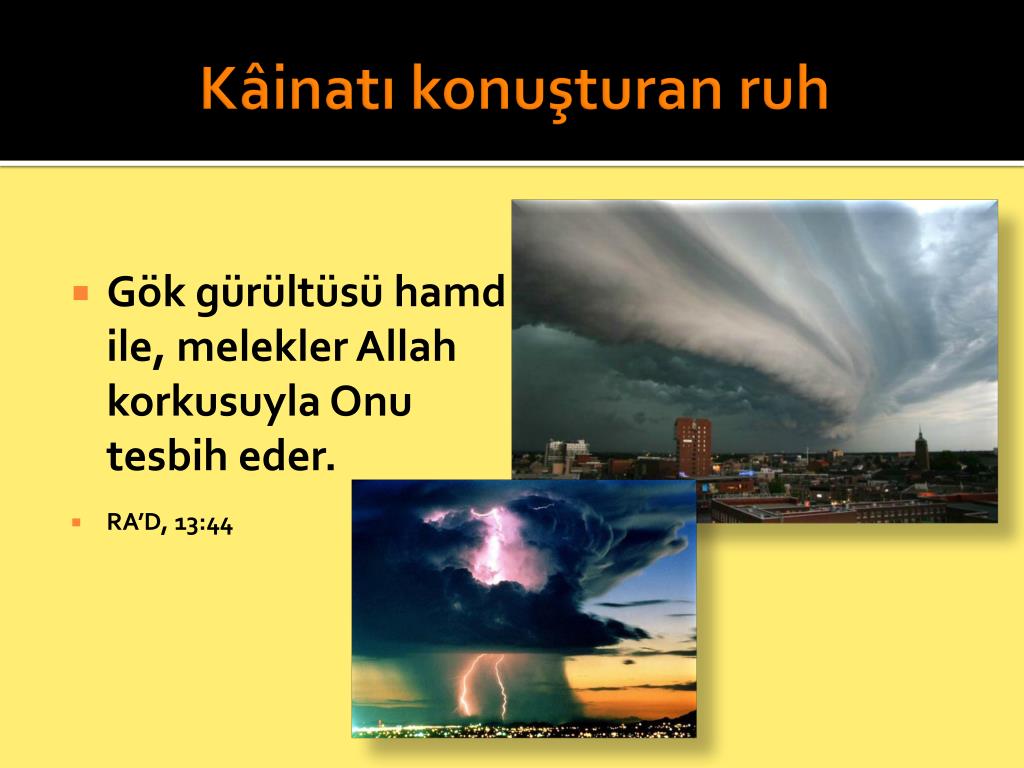 Kâinatı konuşturan ruh

Gök gürültüsü hamd ile, melekler Allah korkusuyla Onu tesbih eder.

RA'D, 13:44